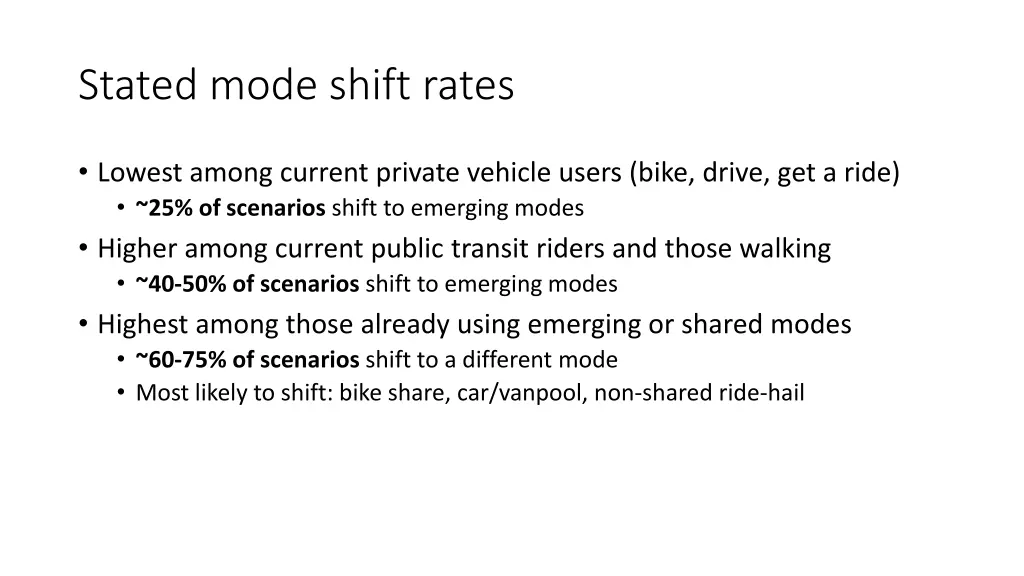 Stated mode shift rates

• Lowest among current private vehicle users (bike, drive, get a ride)
  • ~25% of scenarios shift to emerging modes
• Higher among current public transit riders and those walking
  • ~40-50% of scenarios shift to emerging modes
• Highest among those already using emerging or shared modes
  • ~60-75% of scenarios shift to a different mode
  • Most likely to shift: bike share, car/vanpool, non-shared ride-hail